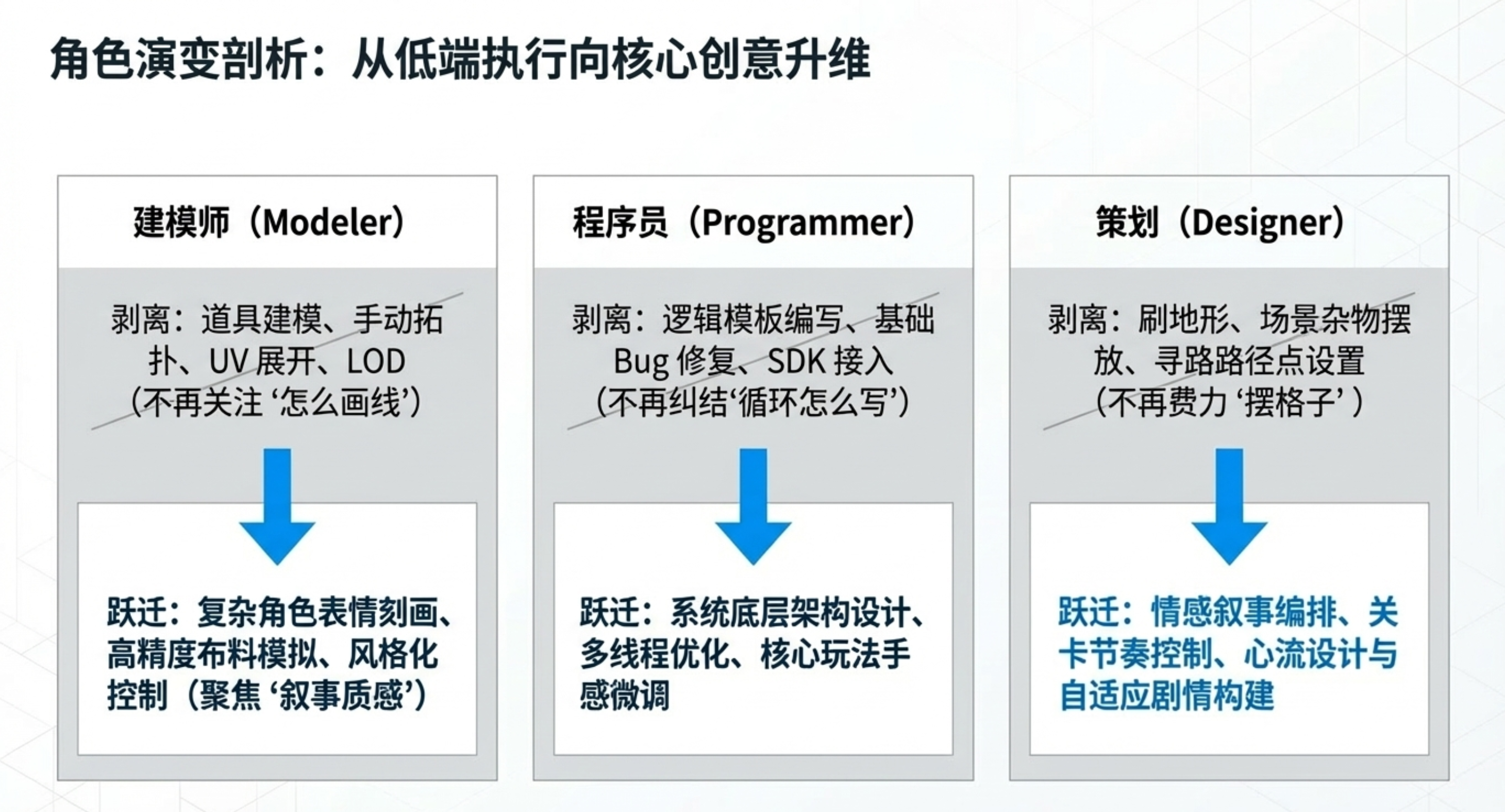 角色演变剖析：从低端执行向核心创意升维

建模师（Modeler）

剥离：道具建模、手动拓扑、UV 展开、LOD（不再关注 ‘怎么画线’）

跃迁：复杂角色表情刻画、高精度布料模拟、风格化控制（聚焦 ‘叙事质感’）

程序员（Programmer）

剥离：逻辑模板编写、基础 Bug 修复、SDK 接入（不再纠结‘循环怎么写’）

跃迁：系统底层架构设计、多线程优化、核心玩法手感微调

策划（Designer）

剥离：刷地形、场景杂物摆放、寻路路径点设置（不再费力 ‘摆格子’ ）

跃迁：情感叙事编排、关卡节奏控制、心流设计与自适应剧情构建